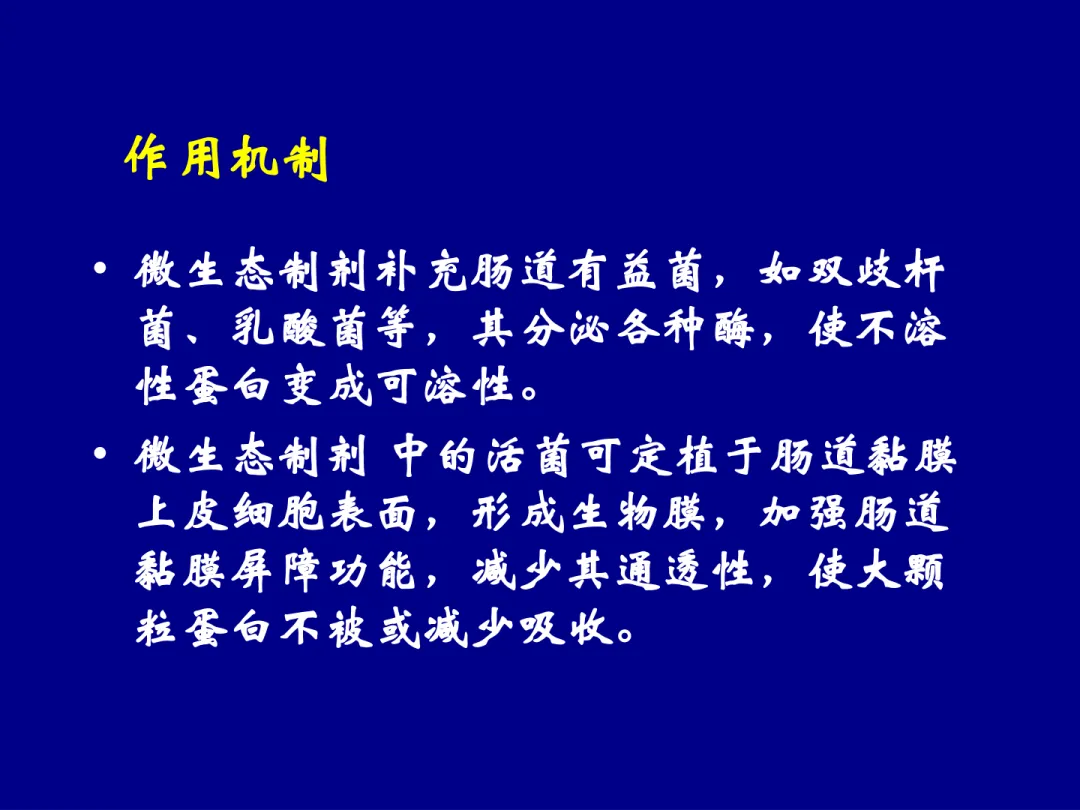 作用机制

• 微生态制剂补充肠道有益菌，如双歧杆菌、乳酸菌等，其分泌各种酶，使不溶性蛋白变成可溶性。

• 微生态制剂 中的活菌可定植于肠道黏膜上皮细胞表面，形成生物膜，加强肠道黏膜屏障功能，减少其通透性，使大颗粒蛋白不被或减少吸收。